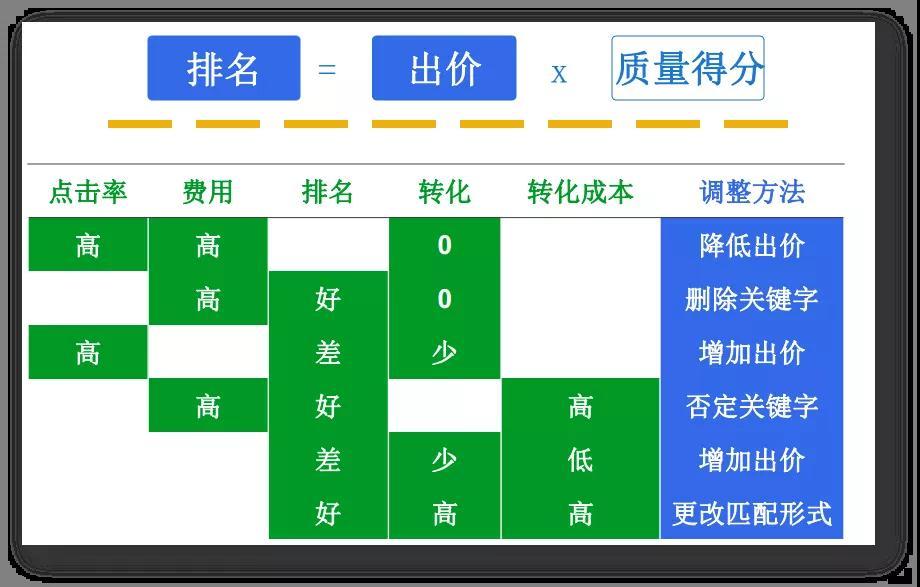 排名 = 出价 x 质量得分

| 点击率 | 费用 | 排名 | 转化 | 转化成本 | 调整方法 |
|---|---|---|---|---|---|
| 高 | 高 | | 0 | | 降低出价 |
| | 高 | 好 | 0 | | 删除关键字 |
| 高 | | 差 | 少 | | 增加出价 |
| | 高 | 好 | | 高 | 否定关键字 |
| | | 差 | 少 | 低 | 增加出价 |
| | | 好 | 高 | 高 | 更改匹配形式 |